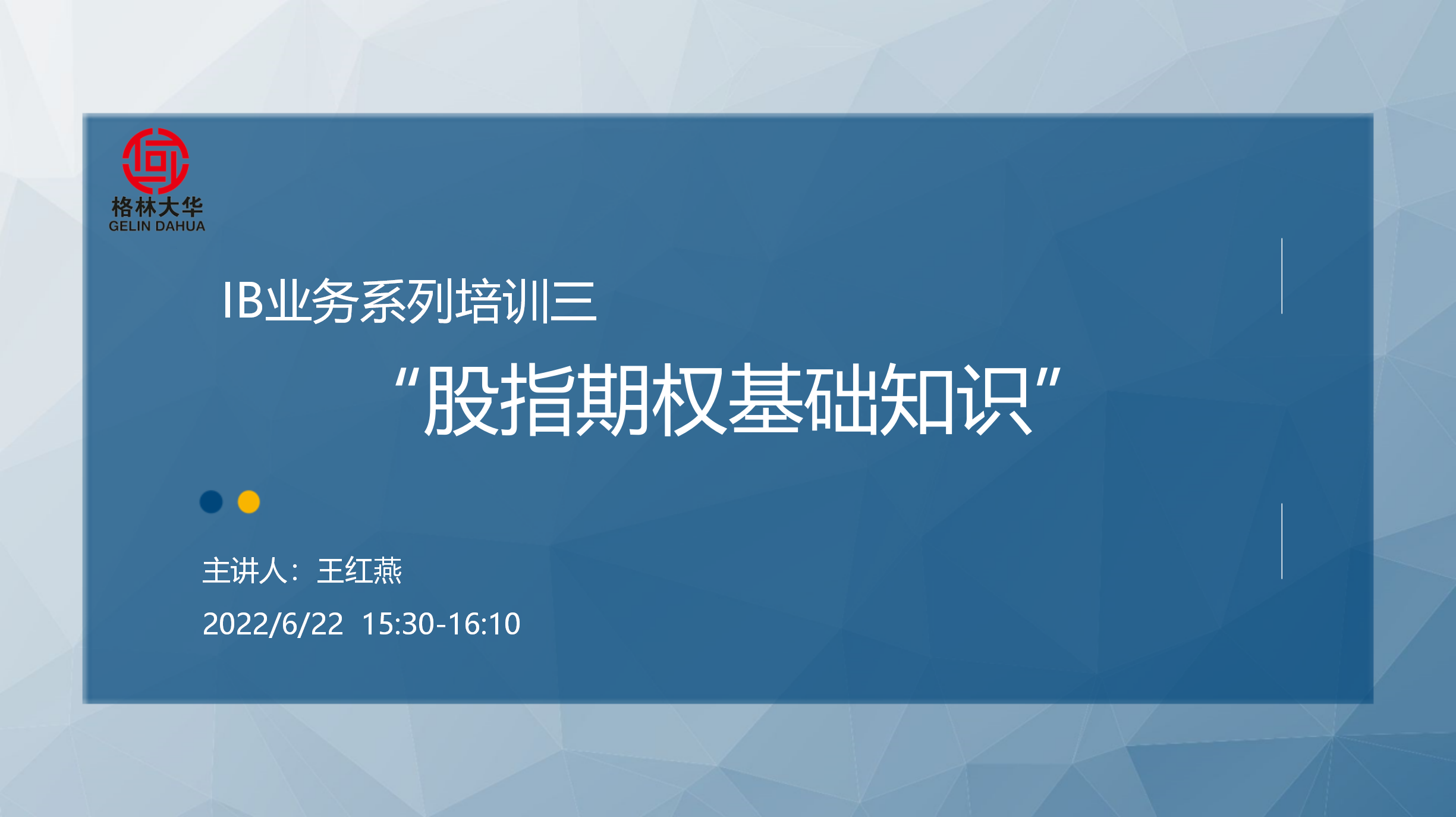 格林大华
GELIN DAHUA

IB业务系列培训三

“股指期权基础知识”

主讲人：王红燕

2022/6/22 15:30-16:10